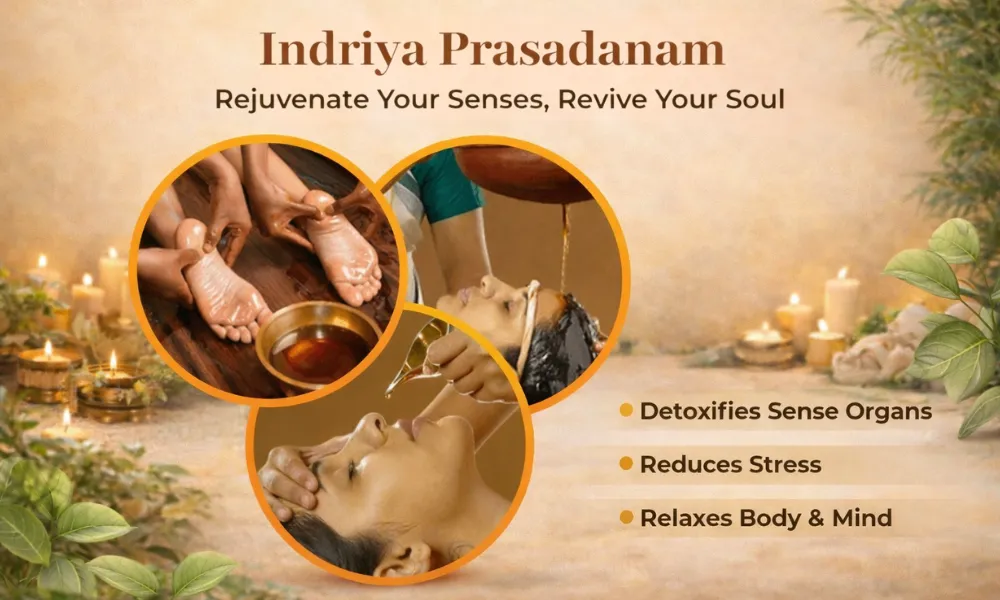 Indriya Prasadanam

Rejuvenate Your Senses, Revive Your Soul

Detoxifies Sense Organs

Reduces Stress

Relaxes Body & Mind